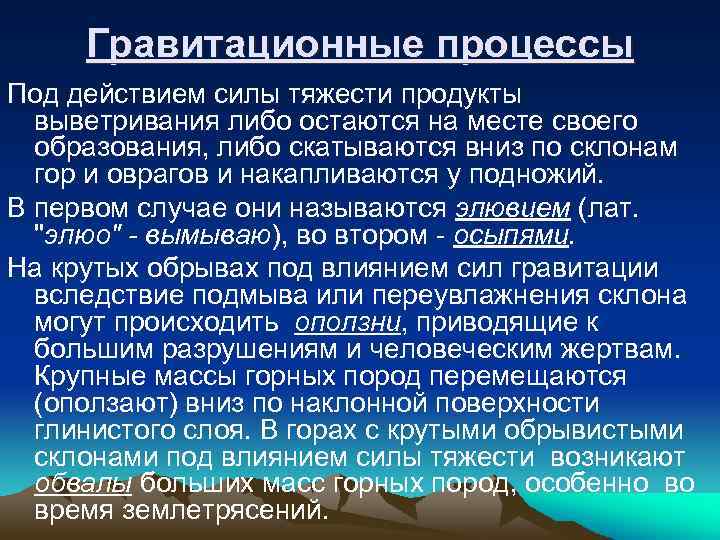 Гравитационные процессы

Под действием силы тяжести продукты выветривания либо остаются на месте своего образования, либо скатываются вниз по склонам гор и оврагов и накапливаются у подножий.

В первом случае они называются элювием (лат. "элюо" - вымываю), во втором - осыпями.

На крутых обрывах под влиянием сил гравитации вследствие подмыва или переувлажнения склона могут происходить оползни, приводящие к большим разрушениям и человеческим жертвам. Крупные массы горных пород перемещаются (оползают) вниз по наклонной поверхности глинистого слоя. В горах с крутыми обрывистыми склонами под влиянием силы тяжести возникают обвалы больших масс горных пород, особенно во время землетрясений.